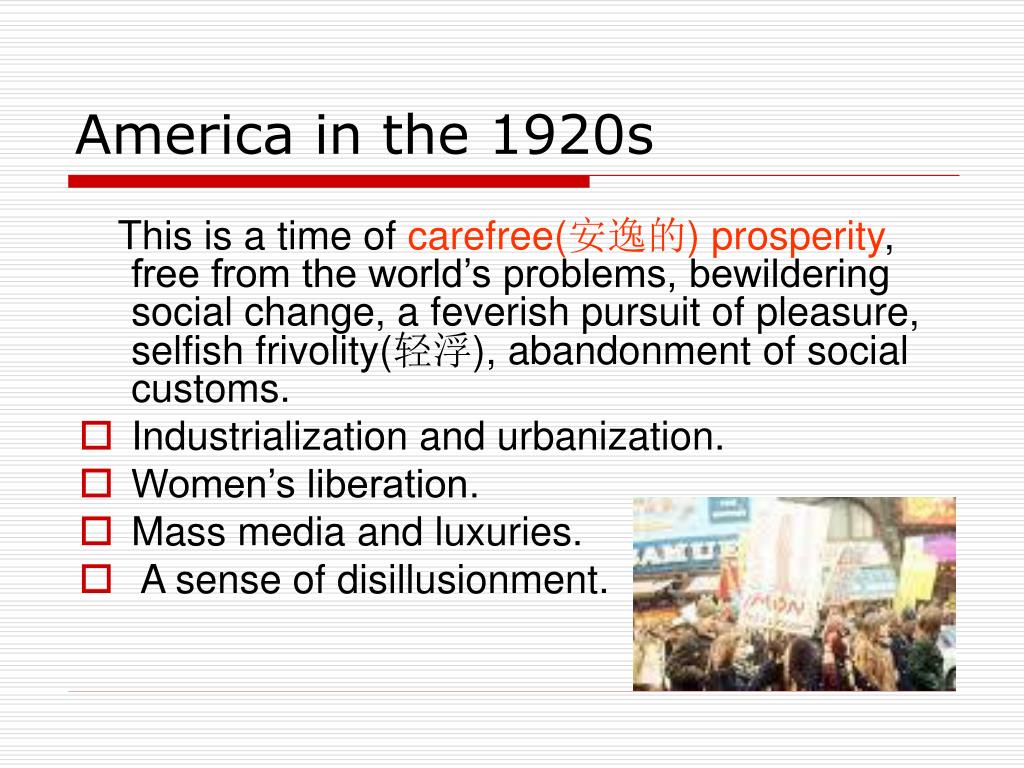 America in the 1920s

This is a time of carefree(安逸的) prosperity, free from the world’s problems, bewildering social change, a feverish pursuit of pleasure, selfish frivolity(轻浮), abandonment of social customs.

Industrialization and urbanization.
Women’s liberation.
Mass media and luxuries.
A sense of disillusionment.